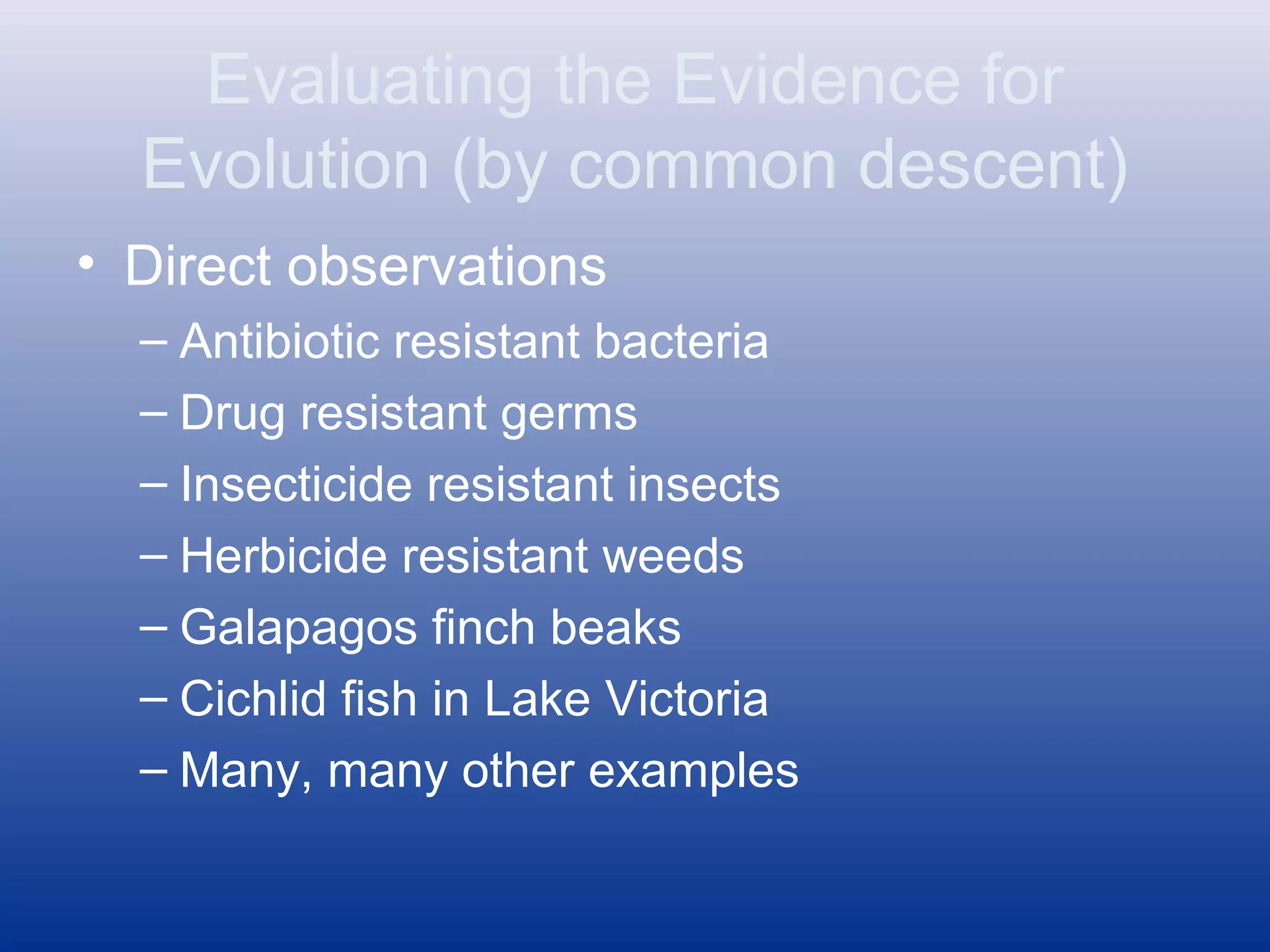 Evaluating the Evidence for Evolution (by common descent)

• Direct observations
– Antibiotic resistant bacteria
– Drug resistant germs
– Insecticide resistant insects
– Herbicide resistant weeds
– Galapagos finch beaks
– Cichlid fish in Lake Victoria
– Many, many other examples